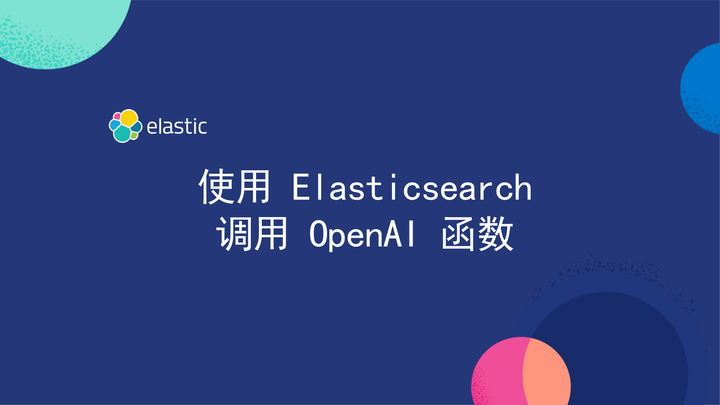 elastic

使用 Elasticsearch 调用 OpenAI 函数